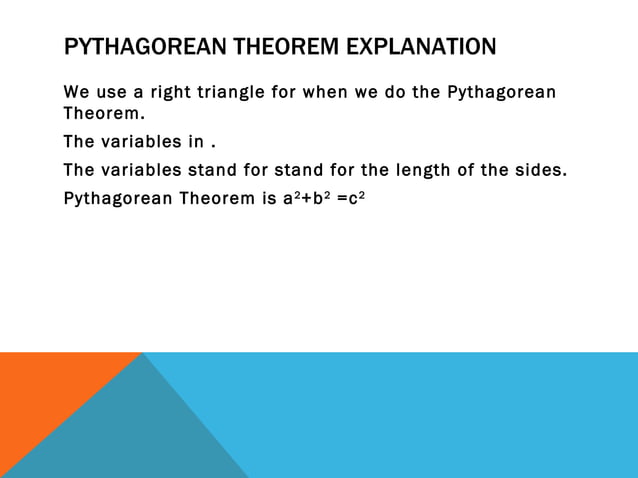 PYTHAGOREAN THEOREM EXPLANATION

We use a right triangle for when we do the Pythagorean Theorem.

The variables in .

The variables stand for stand for the length of the sides.

Pythagorean Theorem is $a^2+b^2 =c^2$